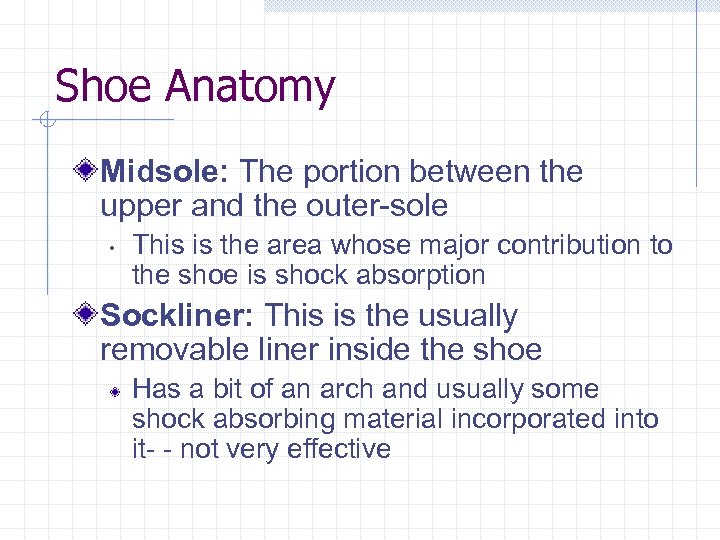 Shoe Anatomy

Midsole: The portion between the upper and the outer-sole

This is the area whose major contribution to the shoe is shock absorption

Sockliner: This is the usually removable liner inside the shoe

Has a bit of an arch and usually some shock absorbing material incorporated into it- - not very effective